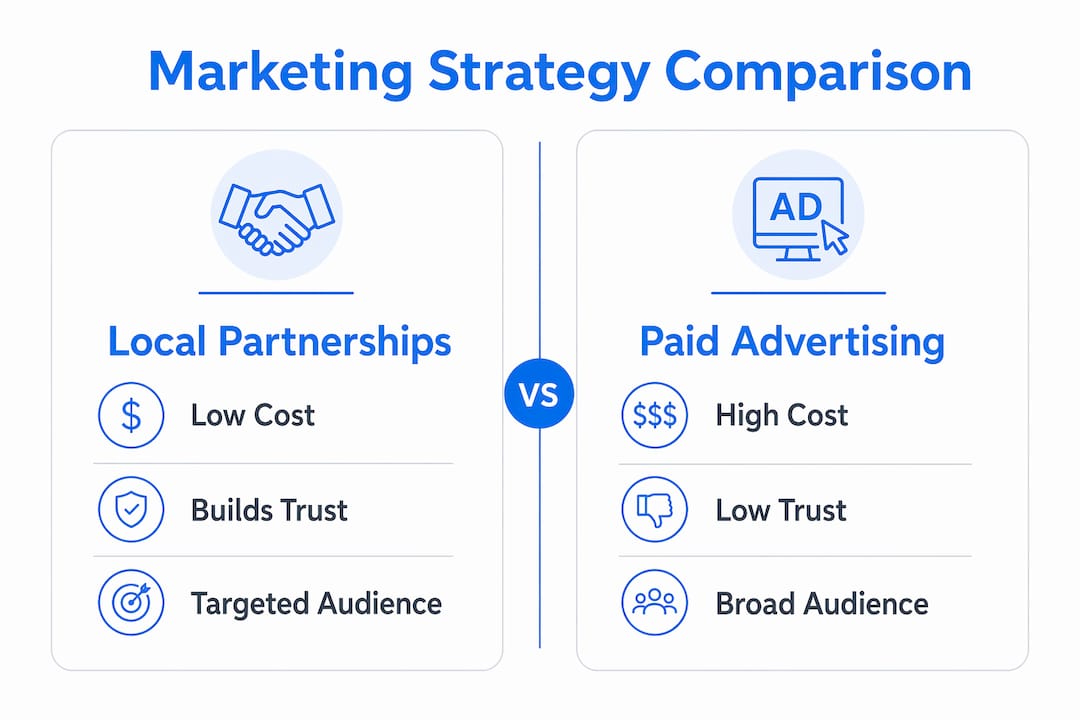 Marketing Strategy Comparison

Local Partnerships

$ Low Cost

Builds Trust

Targeted Audience

VS

AD

Paid Advertising

$$$ High Cost

Low Trust

Broad Audience